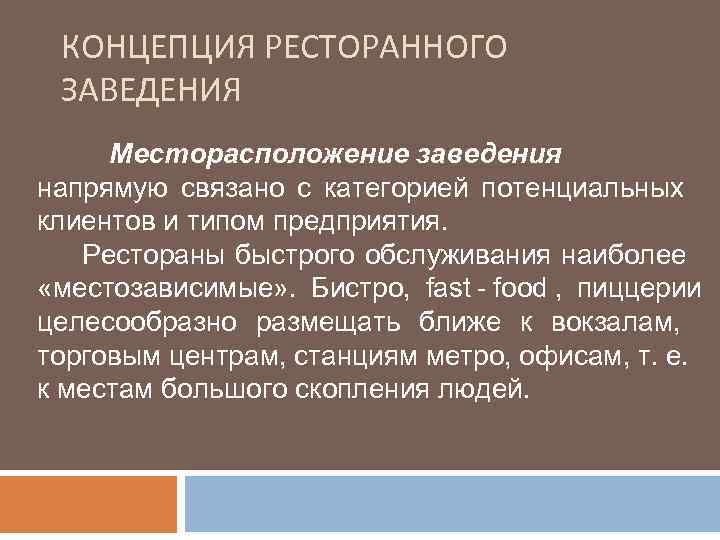 КОНЦЕПЦИЯ РЕСТОРАННОГО ЗАВЕДЕНИЯ

Месторасположение заведения напрямую связано с категорией потенциальных клиентов и типом предприятия.

Рестораны быстрого обслуживания наиболее «местозависимые». Бистро, fast - food , пиццерии целесообразно размещать ближе к вокзалам, торговым центрам, станциям метро, офисам, т. е. к местам большого скопления людей.